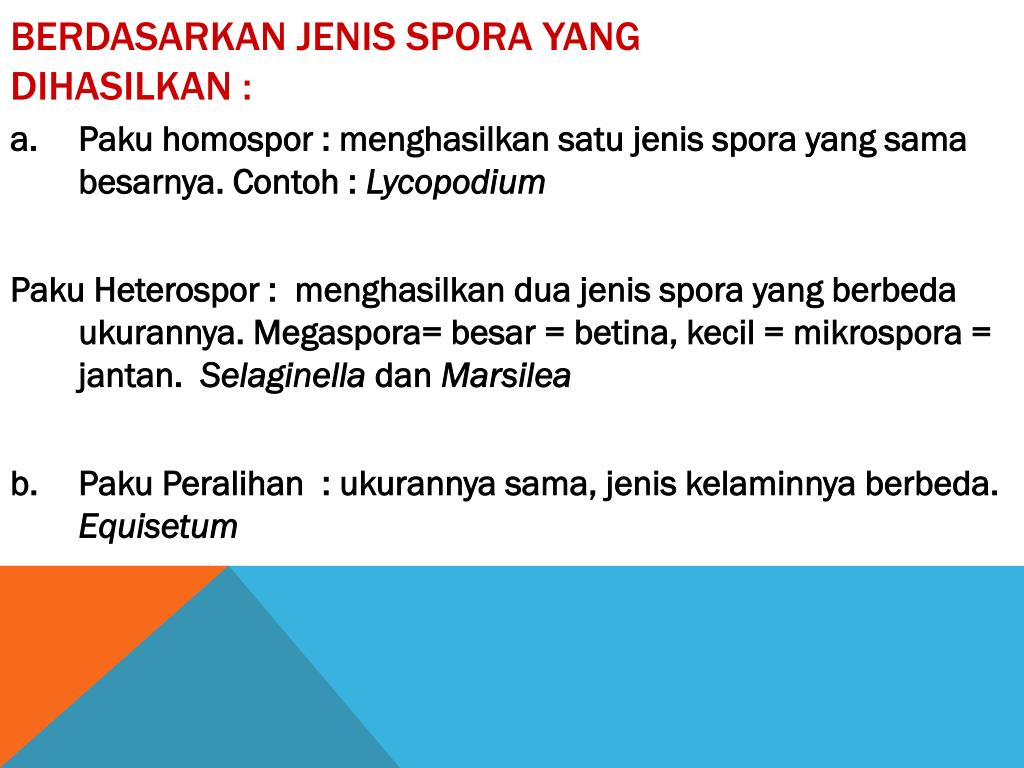 BERDASARKAN JENIS SPORA YANG DIHASILKAN :

a. Paku homospor : menghasilkan satu jenis spora yang sama besarnya. Contoh : Lycopodium

Paku Heterospor : menghasilkan dua jenis spora yang berbeda ukurannya. Megaspora= besar = betina, kecil = mikrospora = jantan. Selaginella dan Marsilea

b. Paku Peralihan : ukurannya sama, jenis kelaminnya berbeda. Equisetum